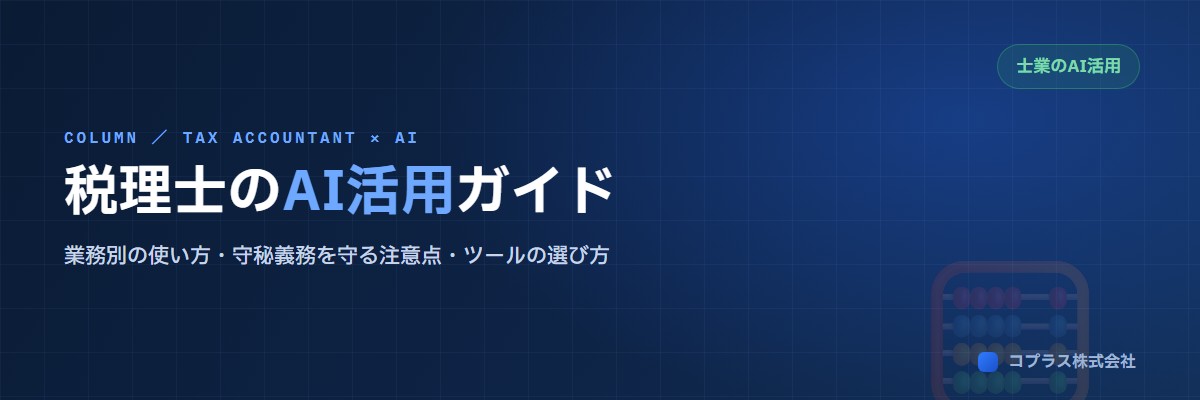 士業のAI活用

COLUMN ／ TAX ACCOUNTANT × AI

税理士のAI活用ガイド

業務別の使い方・守秘義務を守る注意点・ツールの選び方

コプラス株式会社